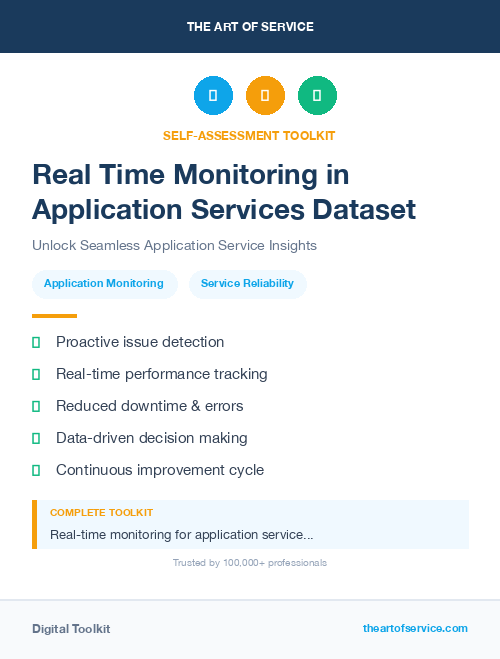 THE ART OF SERVICE

SELF-ASSESSMENT TOOLKIT

Real Time Monitoring in Application Services Dataset

Unlock Seamless Application Service Insights

Application Monitoring

Service Reliability

Proactive issue detection

Real-time performance tracking

Reduced downtime & errors

Data-driven decision making

Continuous improvement cycle

COMPLETE TOOLKIT

Real-time monitoring for application service...

Trusted by 100,000+ professionals

Digital Toolkit

theartofservice.com